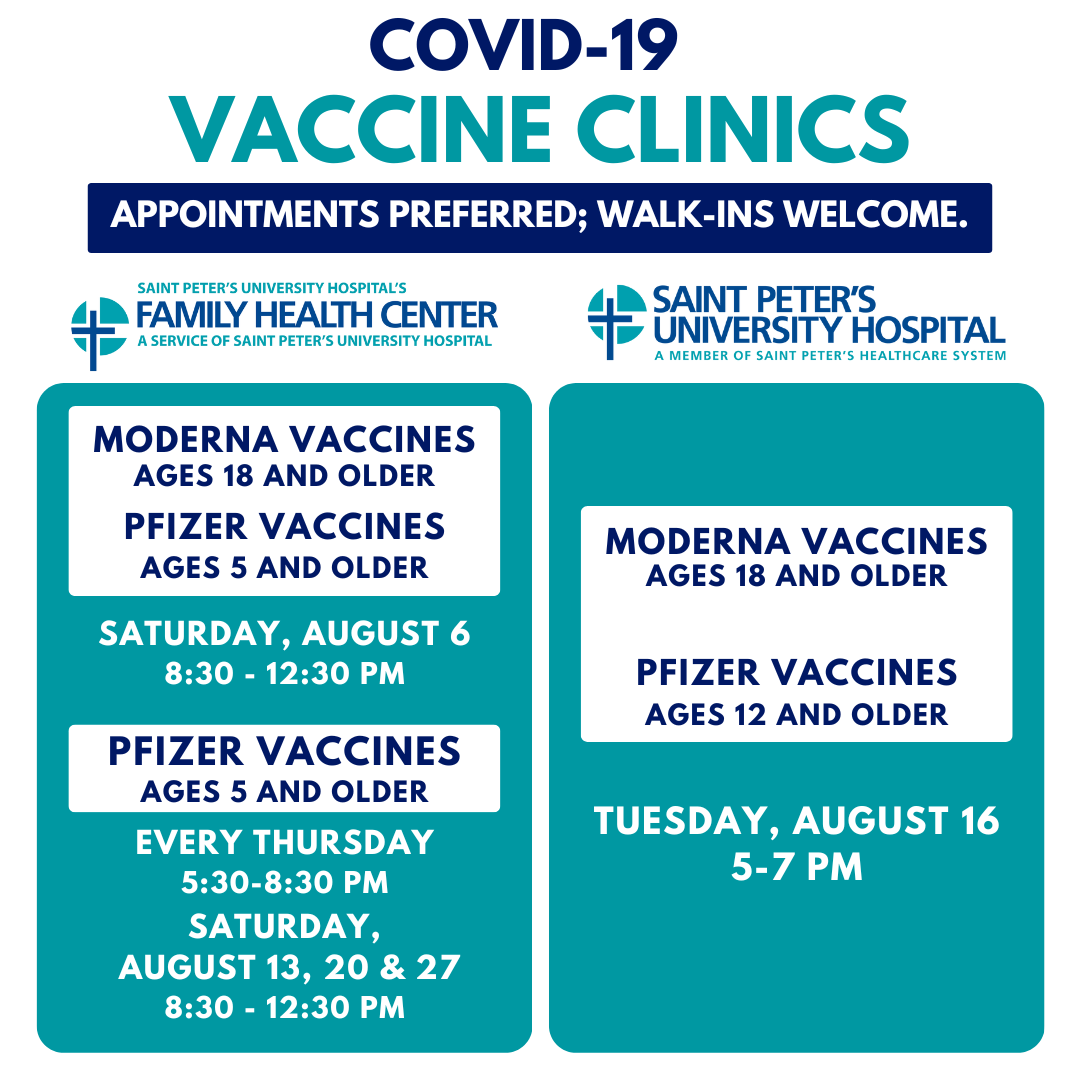 COVID-19
VACCINE CLINICS

APPOINTMENTS PREFERRED; WALK-INS WELCOME.

SAINT PETER'S UNIVERSITY HOSPITAL'S
FAMILY HEALTH CENTER
A SERVICE OF SAINT PETER'S UNIVERSITY HOSPITAL

MODERNA VACCINES
AGES 18 AND OLDER
PFIZER VACCINES
AGES 5 AND OLDER

SATURDAY, AUGUST 6
8:30 - 12:30 PM

PFIZER VACCINES
AGES 5 AND OLDER

EVERY THURSDAY
5:30-8:30 PM
SATURDAY,
AUGUST 13, 20 & 27
8:30 - 12:30 PM

SAINT PETER'S
UNIVERSITY HOSPITAL
A MEMBER OF SAINT PETER'S HEALTHCARE SYSTEM

MODERNA VACCINES
AGES 18 AND OLDER

PFIZER VACCINES
AGES 12 AND OLDER

TUESDAY, AUGUST 16
5-7 PM